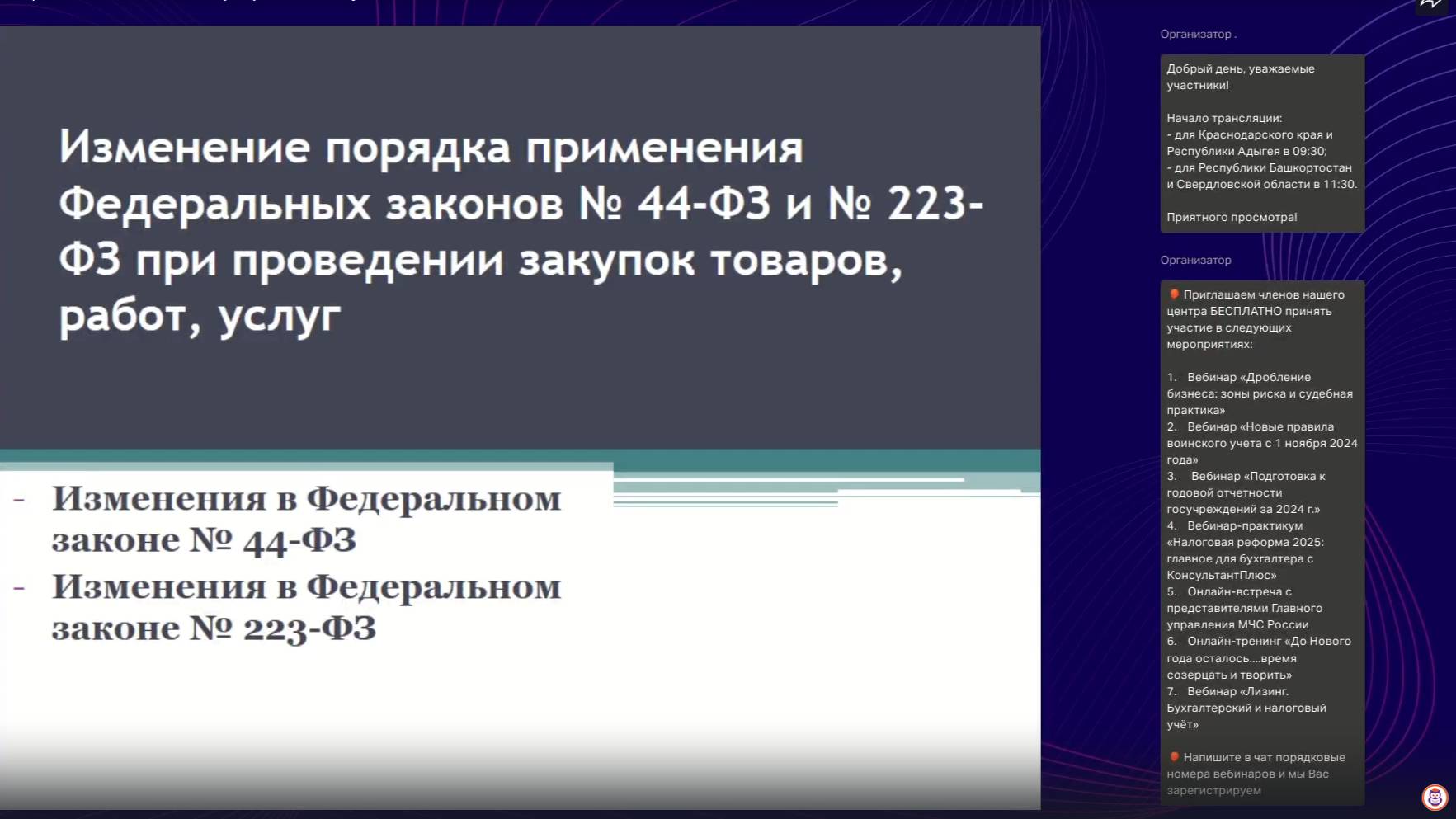 Изменение порядка применения Федеральных законов № 44-ФЗ и № 223-ФЗ при проведении закупок товаров, работ, услуг

- Изменения в Федеральном законе № 44-ФЗ
- Изменения в Федеральном законе № 223-ФЗ

Организатор .

Добрый день, уважаемые участники!

Начало трансляции:
- для Краснодарского края и Республики Адыгея в 09:30;
- для Республики Башкортостан и Свердловской области в 11:30.

Приятного просмотра!

Организатор

Приглашаем членов нашего центра БЕСПЛАТНО принять участие в следующих мероприятиях:

1. Вебинар «Дробление бизнеса: зоны риска и судебная практика»
2. Вебинар «Новые правила воинского учета с 1 ноября 2024 года»
3. Вебинар «Подготовка к годовой отчетности госучреждений за 2024 г.»
4. Вебинар-практикум «Налоговая реформа 2025: главное для бухгалтера с КонсультантПлюс»
5. Онлайн-встреча с представителями Главного управления МЧС России
6. Онлайн-тренинг «До Нового года осталось....время созерцать и творить»
7. Вебинар «Лизинг. Бухгалтерский и налоговый учёт»

Напишите в чат порядковые номера вебинаров и мы Вас зарегистрируем